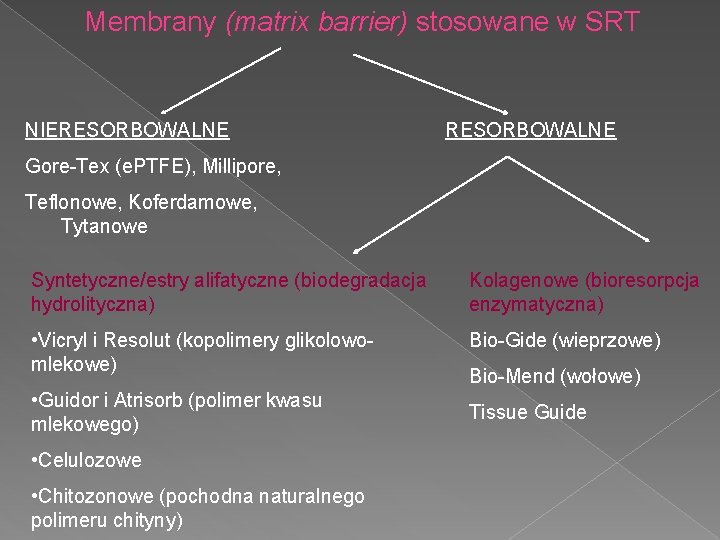 Membrany (matrix barrier) stosowane w SRT

NIERESORBOWALNE

Gore-Tex (ePTFE), Millipore,

Teflonowe, Koferdamowe, Tytanowe

RESORBOWALNE

Syntetyczne/estry alifatyczne (biodegradacja hydrolityczna)

•Vicryl i Resolut (kopolimery glikolowo-mlekowe)

•Guidor i Atrisorb (polimer kwasu mlekowego)

•Celulozowe

•Chitozonowe (pochodna naturalnego polimeru chityny)

Kolagenowe (bioresorpcja enzymatyczna)

Bio-Gide (wieprzowe)

Bio-Mend (wołowe)

Tissue Guide